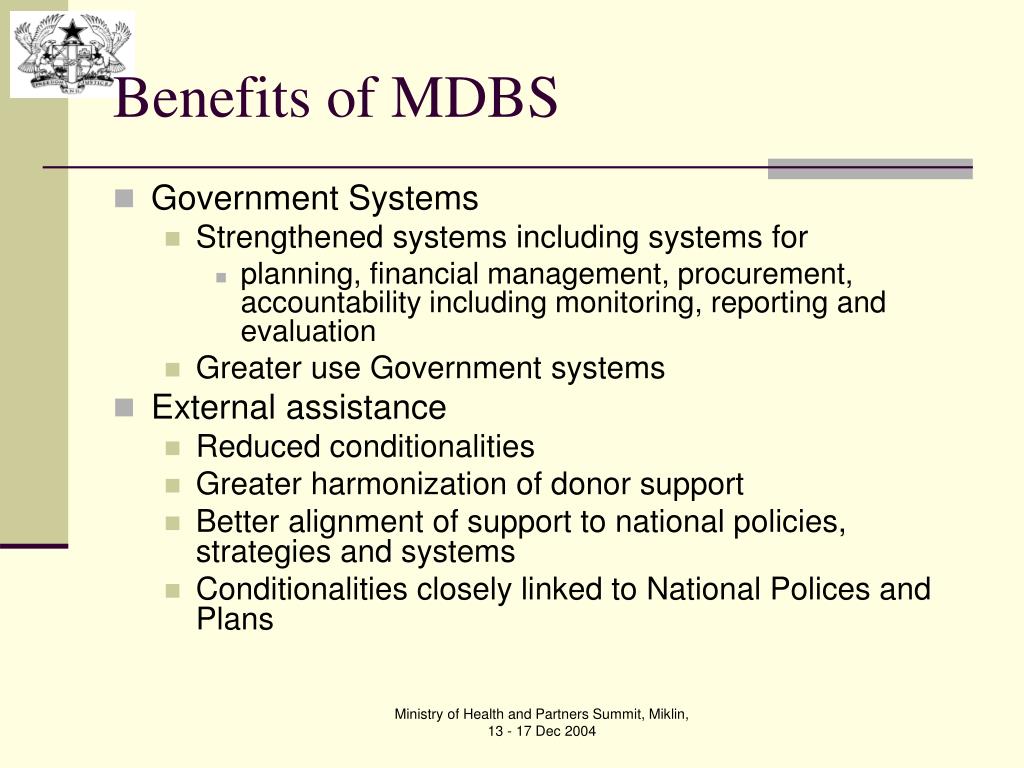 Benefits of MDBS

- Government Systems
  - Strengthened systems including systems for
    - planning, financial management, procurement, accountability including monitoring, reporting and evaluation
  - Greater use Government systems
- External assistance
  - Reduced conditionalities
  - Greater harmonization of donor support
  - Better alignment of support to national policies, strategies and systems
  - Conditionalities closely linked to National Polices and Plans

Ministry of Health and Partners Summit, Miklin, 13 - 17 Dec 2004